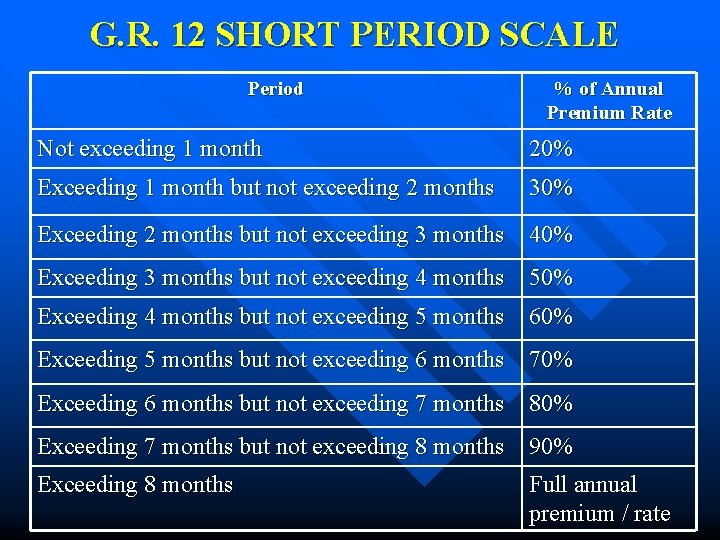 G.R. 12 SHORT PERIOD SCALE

| Period | % of Annual Premium Rate |
|---|---|
| Not exceeding 1 month | 20% |
| Exceeding 1 month but not exceeding 2 months | 30% |
| Exceeding 2 months but not exceeding 3 months | 40% |
| Exceeding 3 months but not exceeding 4 months | 50% |
| Exceeding 4 months but not exceeding 5 months | 60% |
| Exceeding 5 months but not exceeding 6 months | 70% |
| Exceeding 6 months but not exceeding 7 months | 80% |
| Exceeding 7 months but not exceeding 8 months | 90% |
| Exceeding 8 months | Full annual premium / rate |